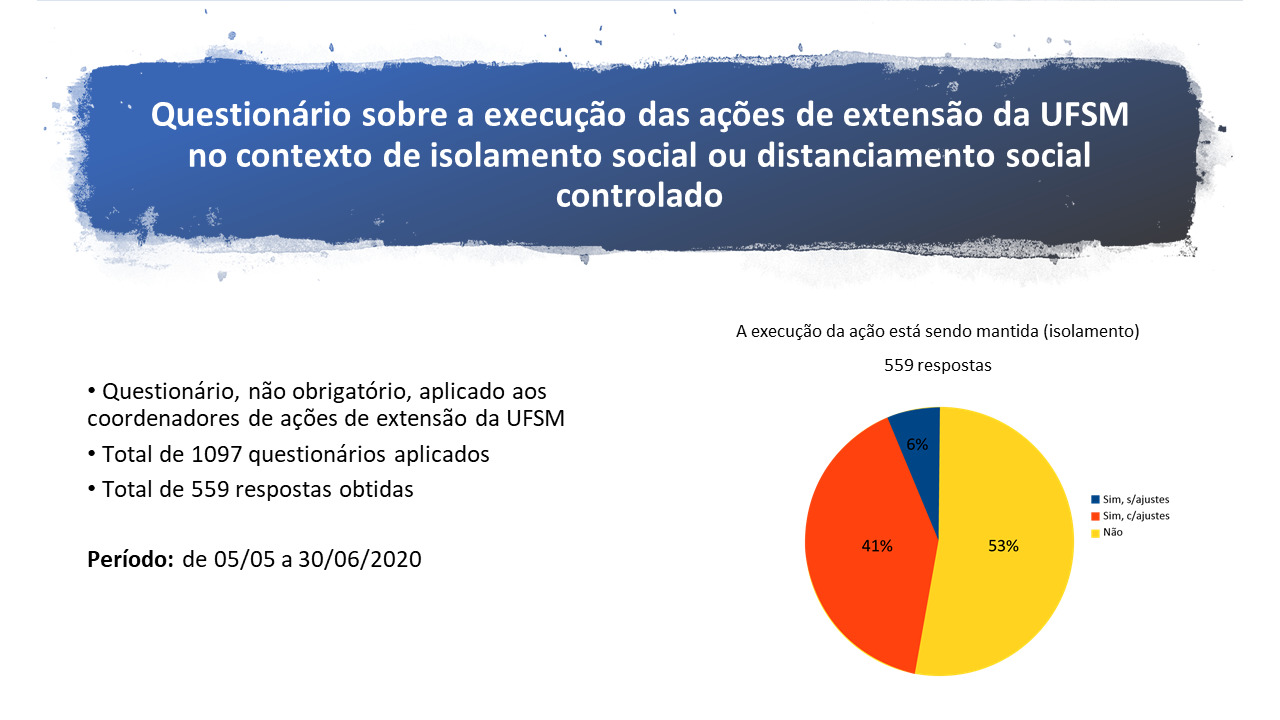 Questionário sobre a execução das ações de extensão da UFSM no contexto de isolamento social ou distanciamento social controlado

• Questionário, não obrigatório, aplicado aos coordenadores de ações de extensão da UFSM
• Total de 1097 questionários aplicados
• Total de 559 respostas obtidas

Período: de 05/05 a 30/06/2020

A execução da ação está sendo mantida (isolamento)

559 respostas

6%
41%
53%

Sim, s/ajustes
Sim, c/ajustes
Não